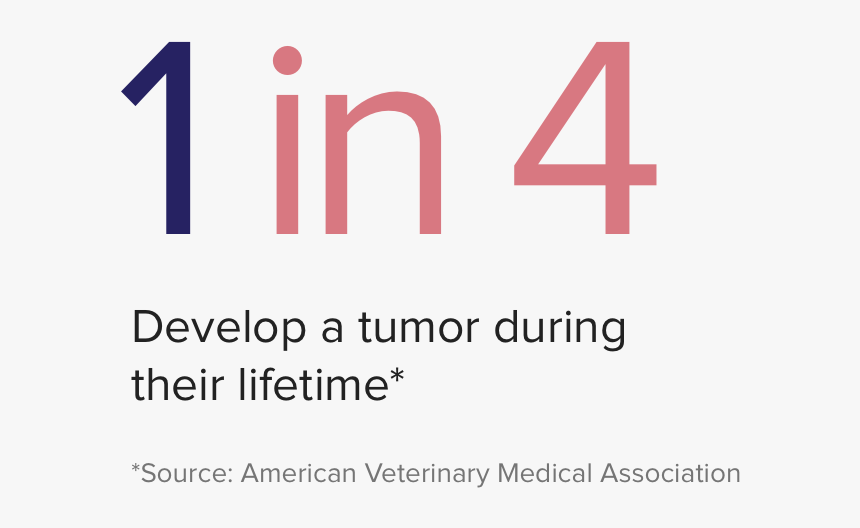 1 in 4

Develop a tumor during their lifetime*

*Source: American Veterinary Medical Association